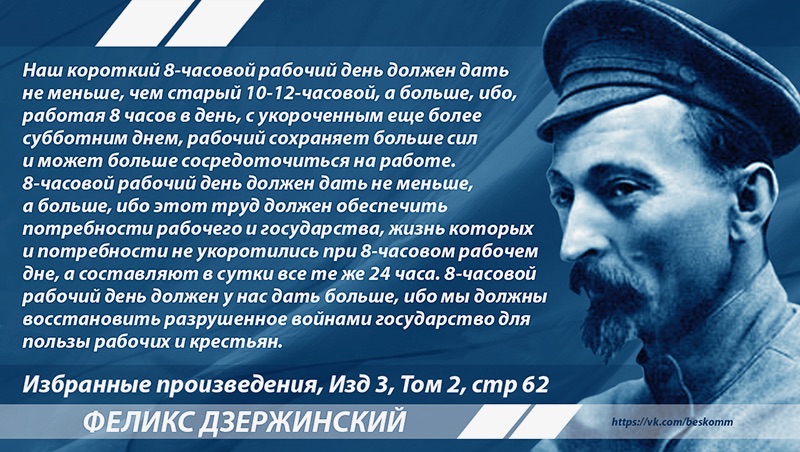 Наш короткий 8-часовой рабочий день должен дать не меньше, чем старый 10-12-часовой, а больше, ибо, работая 8 часов в день, с укороченным еще более субботним днем, рабочий сохраняет больше сил и может больше сосредоточиться на работе. 8-часовой рабочий день должен дать не меньше, а больше, ибо этот труд должен обеспечить потребности рабочего и государства, жизнь которых и потребности не укоротились при 8-часовом рабочем дне, а составляют в сутки все те же 24 часа. 8-часовой рабочий день должен у нас дать больше, ибо мы должны восстановить разрушенное войнами государство для пользы рабочих и крестьян.

Избранные произведения, Изд 3, Том 2, стр 62

ФЕЛИКС ДЗЕРЖИНСКИЙ

https://vk.com/beskomm